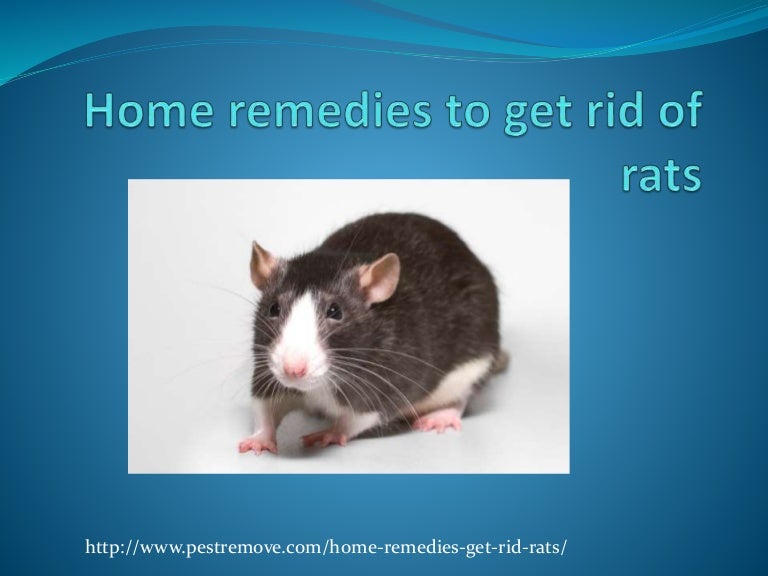 Home remedies to get rid of rats

http://www.pestremove.com/home-remedies-get-rid-rats/